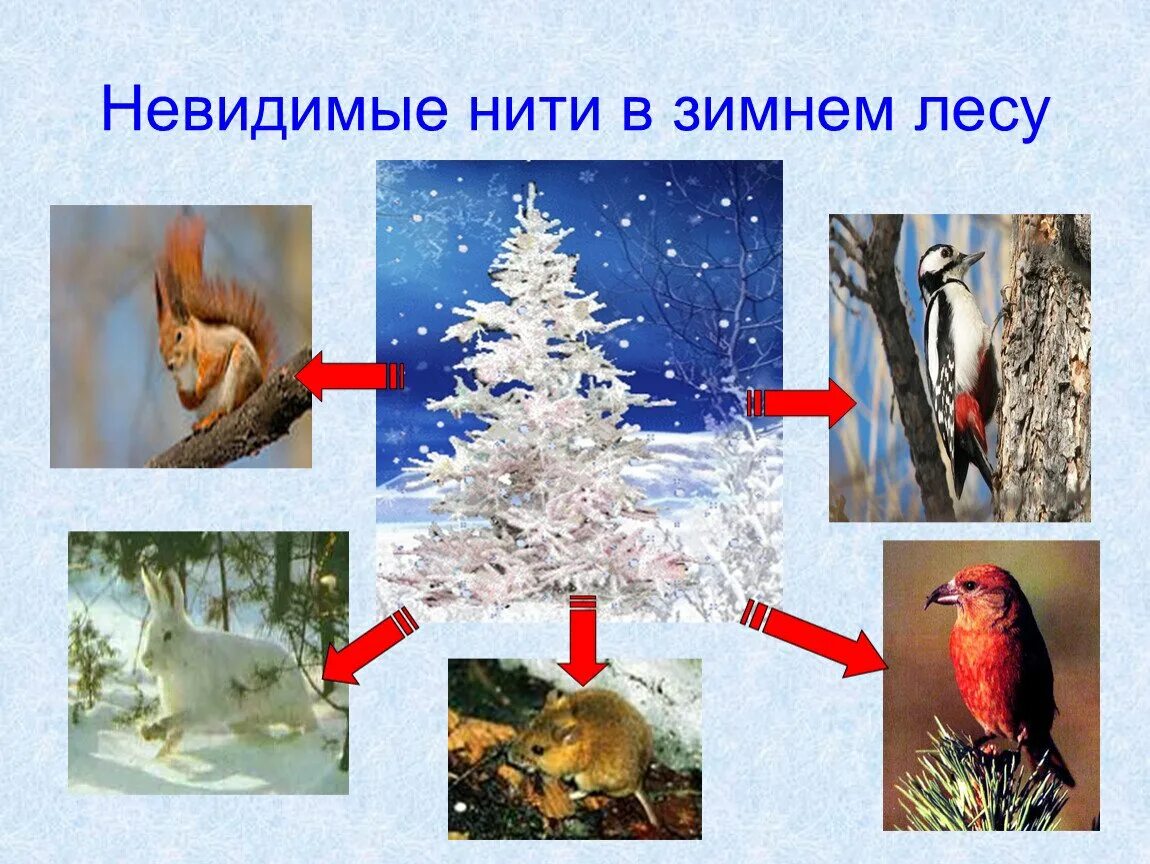 Невидимые нити в зимнем лесу